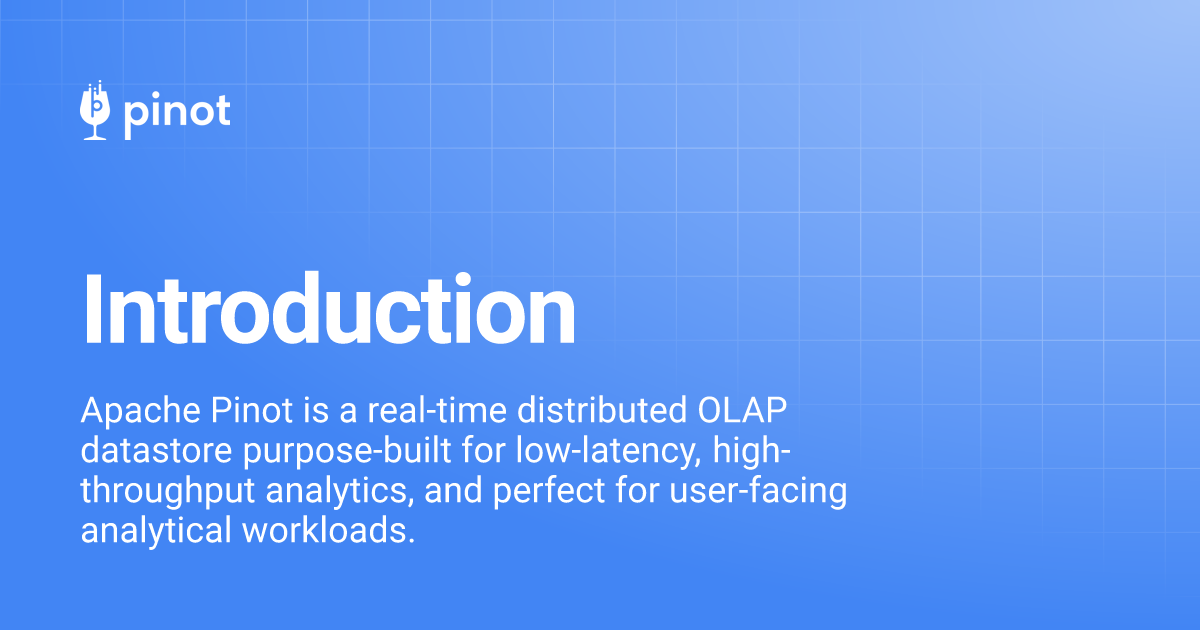 pinot

Introduction

Apache Pinot is a real-time distributed OLAP datastore purpose-built for low-latency, high-throughput analytics, and perfect for user-facing analytical workloads.